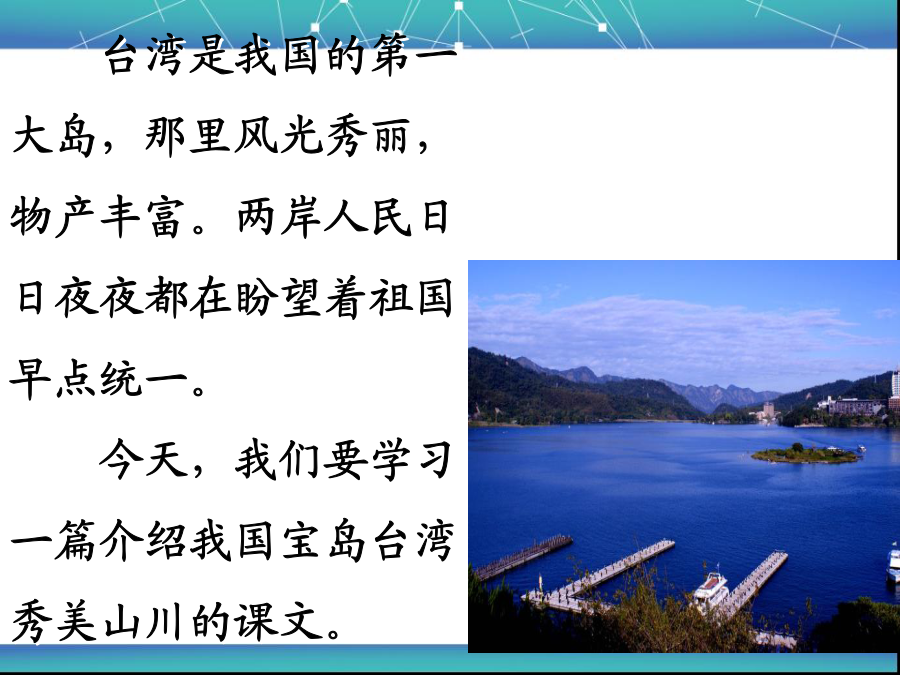 台湾是我国的第一大岛，那里风光秀丽，物产丰富。两岸人民日日夜夜都在盼望着祖国早点统一。

今天，我们要学习一篇介绍我国宝岛台湾秀美山川的课文。